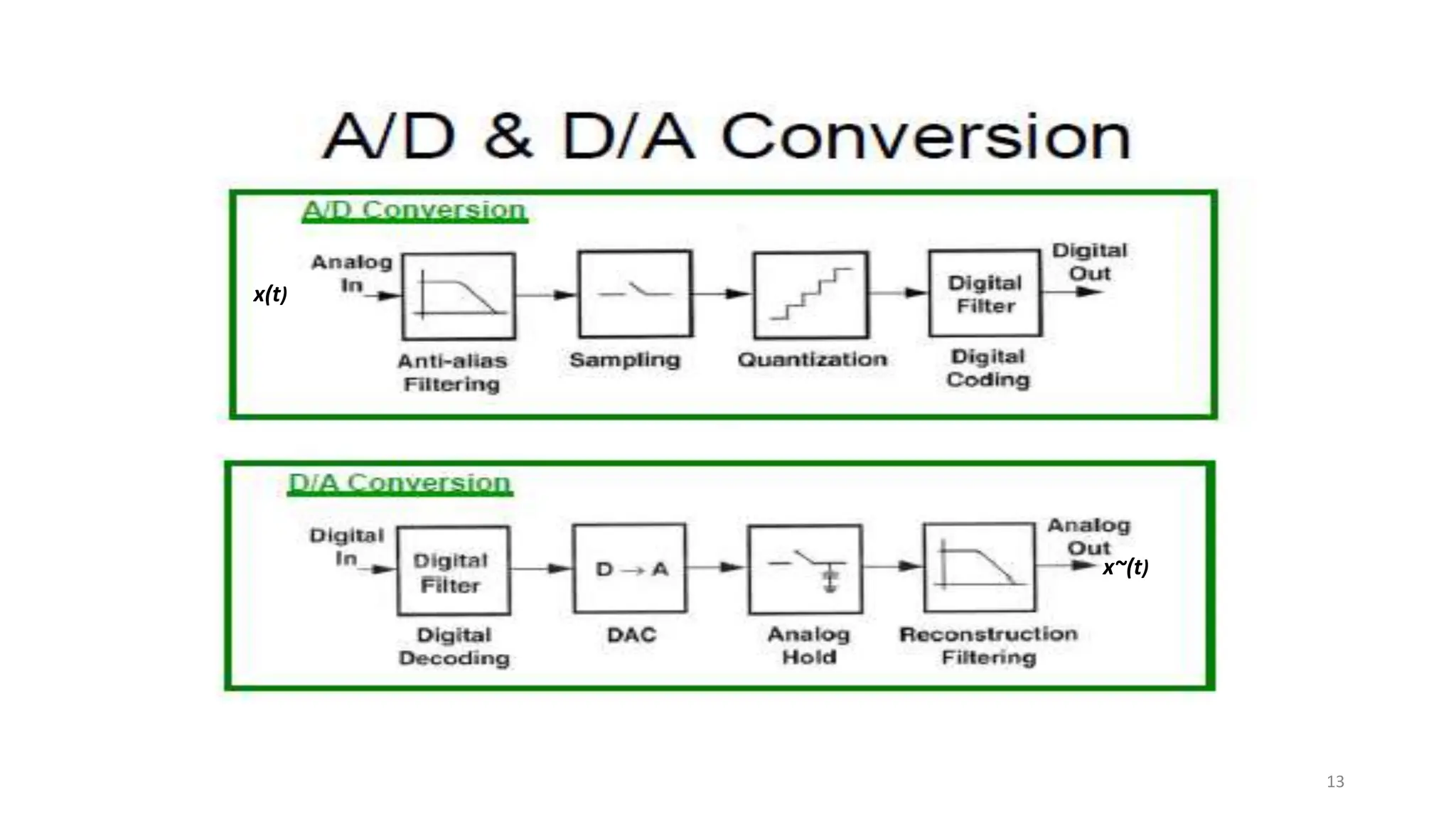 A/D & D/A Conversion

A/D Conversion

x(t)

Analog In

Anti-alias Filtering

Sampling

Quantization

Digital Filter

Digital Coding

Digital Out

D/A Conversion

Digital In

Digital Filter

Digital Decoding

D → A

DAC

Analog Hold

Reconstruction Filtering

Analog Out

x~(t)

13